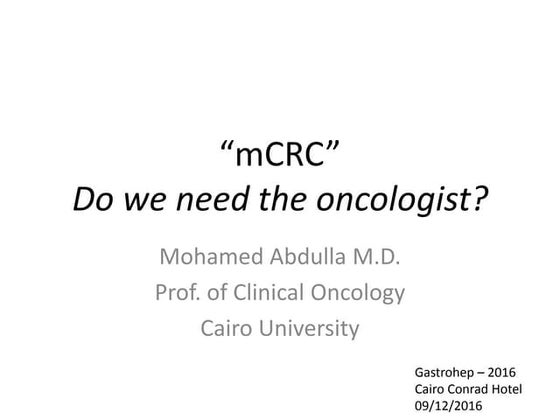 “mCRC”
Do we need the oncologist?

Mohamed Abdulla M.D.
Prof. of Clinical Oncology
Cairo University

Gastrohep – 2016
Cairo Conrad Hotel
09/12/2016